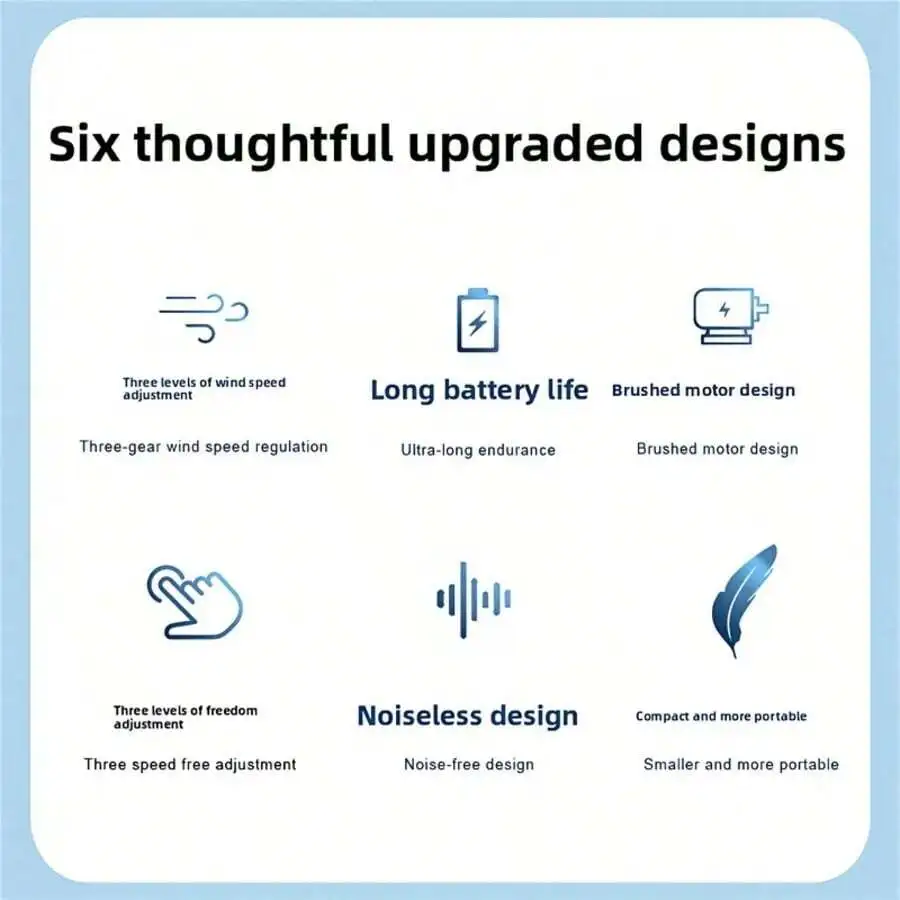 Six thoughtful upgraded designs

Three levels of wind speed adjustment

Three-gear wind speed regulation

Long battery life

Ultra-long endurance

Brushed motor design

Brushed motor design

Three levels of freedom adjustment

Three speed free adjustment

Noiseless design

Noise-free design

Compact and more portable

Smaller and more portable